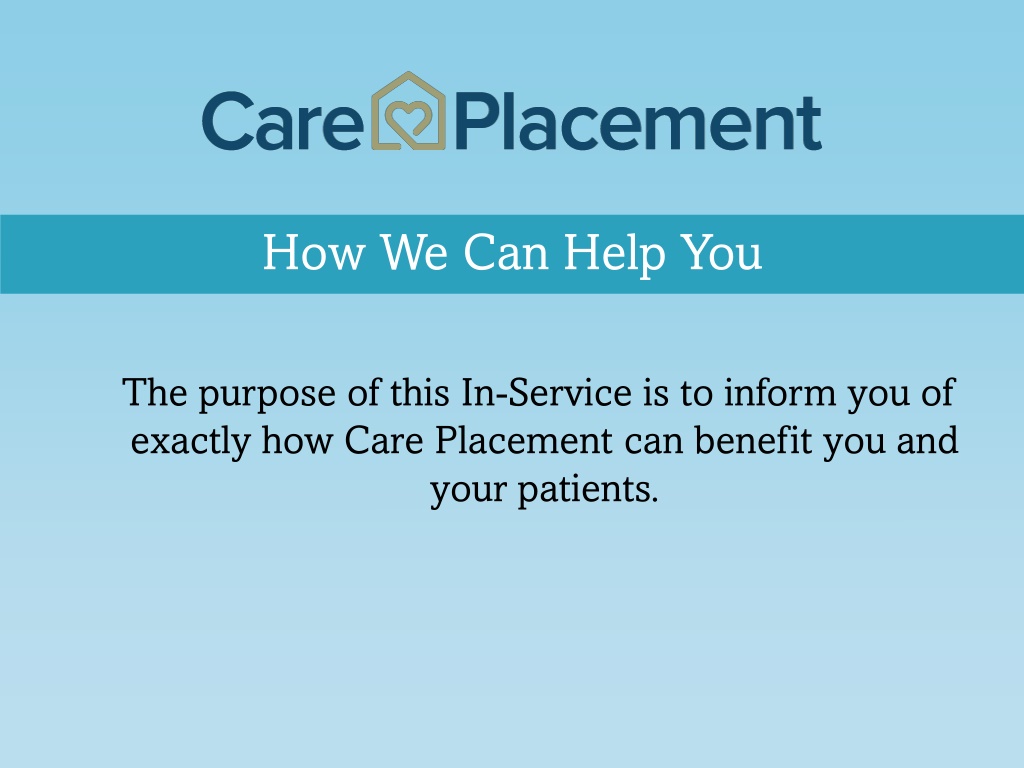 Care Placement

How We Can Help You

The purpose of this In-Service is to inform you of exactly how Care Placement can benefit you and your patients.